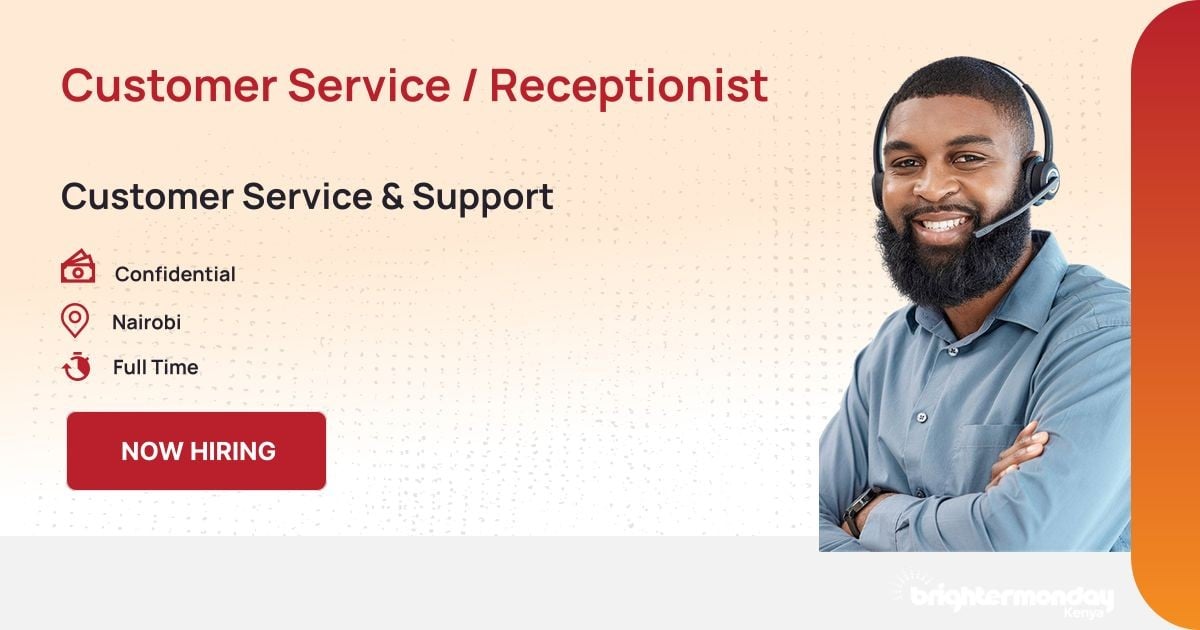 Customer Service / Receptionist

Customer Service & Support

Confidential

Nairobi

Full Time

NOW HIRING

brightermonday
Kenya